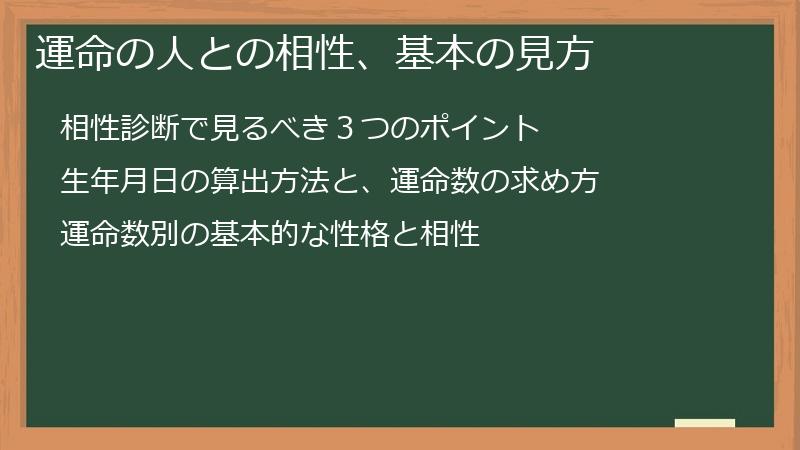 運命の人との相性、基本の見方

相性診断で見るべき３つのポイント

生年月日の算出方法と、運命数の求め方

運命数別の基本的な性格と相性